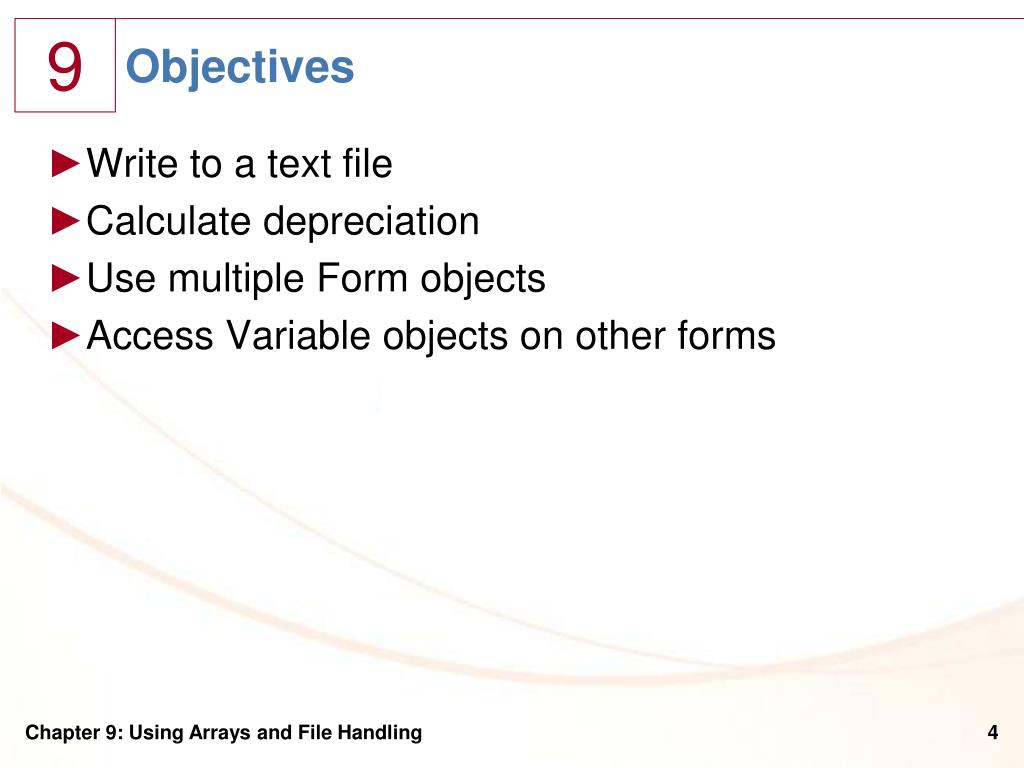 9 Objectives

►Write to a text file
►Calculate depreciation
►Use multiple Form objects
►Access Variable objects on other forms

Chapter 9: Using Arrays and File Handling

4